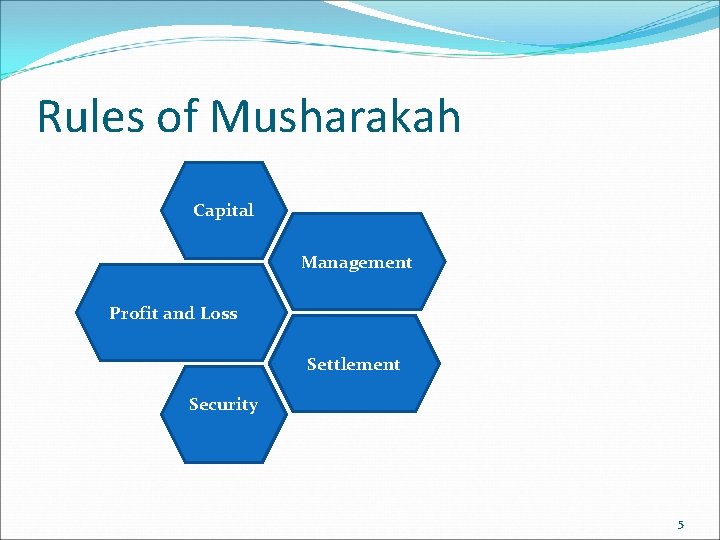 Rules of Musharakah

Capital

Management

Profit and Loss

Settlement

Security

5